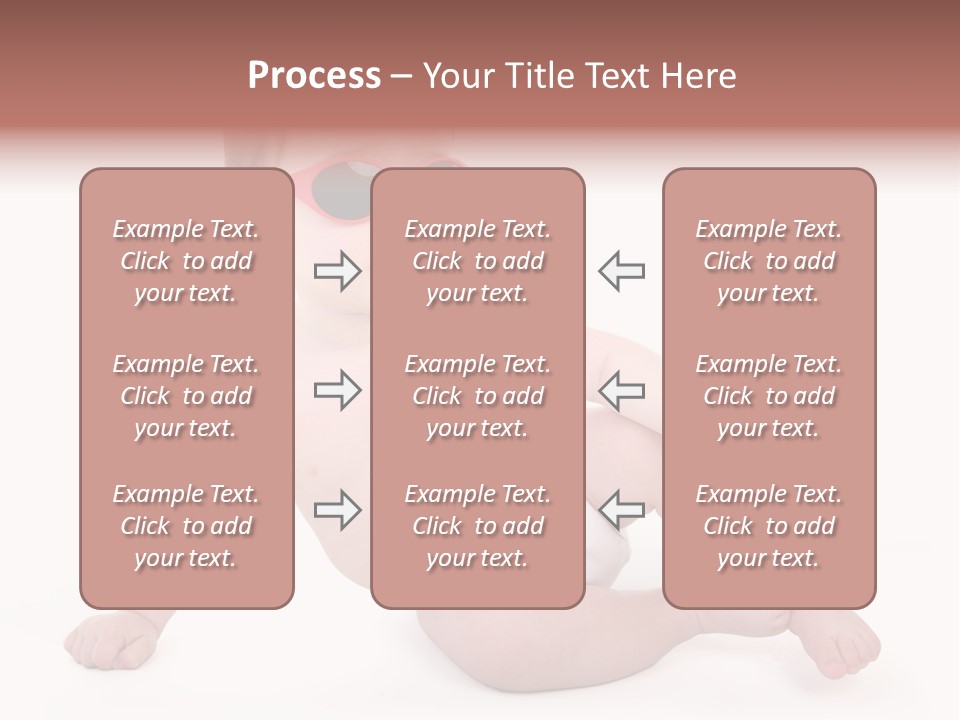 Process – Your Title Text Here

Example Text. Click to add your text.

Example Text. Click to add your text.

Example Text. Click to add your text.

Example Text. Click to add your text.

Example Text. Click to add your text.

Example Text. Click to add your text.

Example Text. Click to add your text.

Example Text. Click to add your text.

Example Text. Click to add your text.